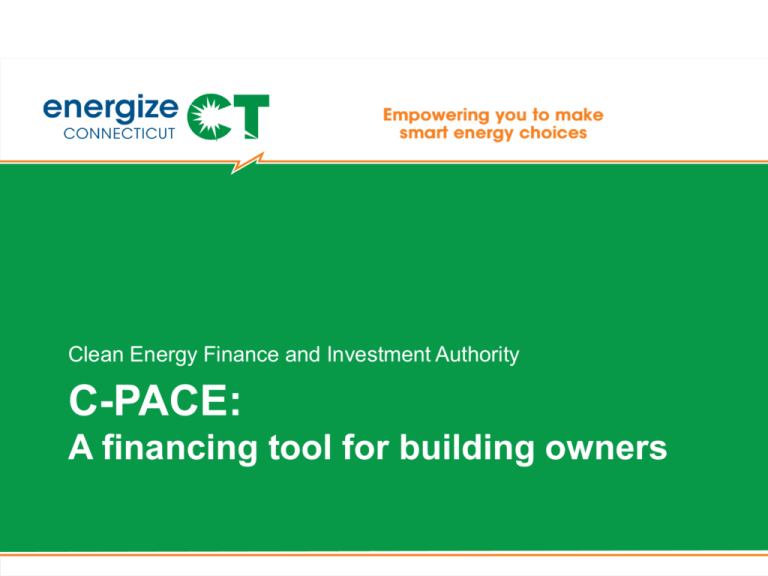 energize CONNECTICUT CT

Empowering you to make smart energy choices

Clean Energy Finance and Investment Authority

C-PACE:
A financing tool for building owners